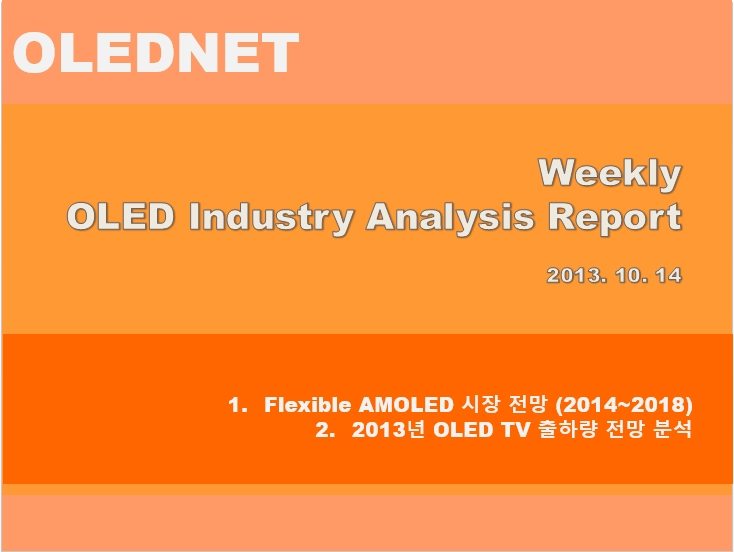 OLEDNET

Weekly
OLED Industry Analysis Report

2013. 10. 14

1. Flexible AMOLED 시장 전망 (2014~2018)
2. 2013년 OLED TV 출하량 전망 분석